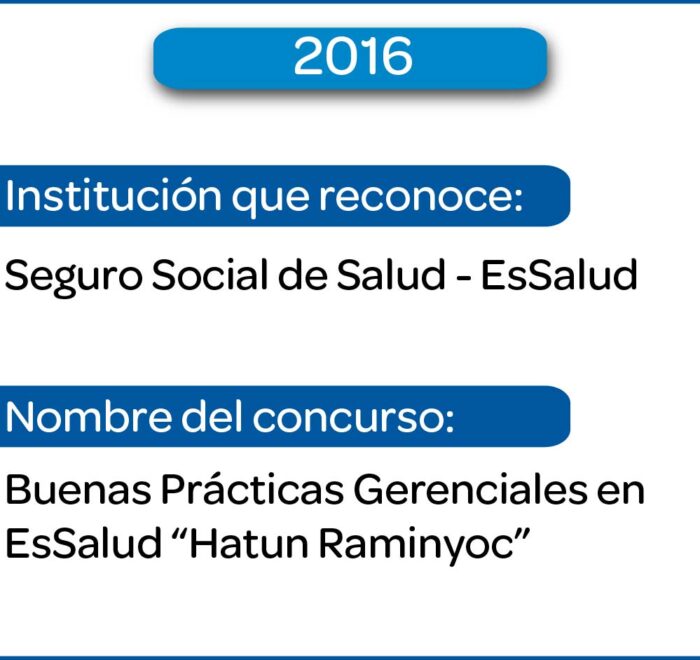 2016

Institución que reconoce:

Seguro Social de Salud - EsSalud

Nombre del concurso:

Buenas Prácticas Gerenciales en EsSalud “Hatun Raminyoc”